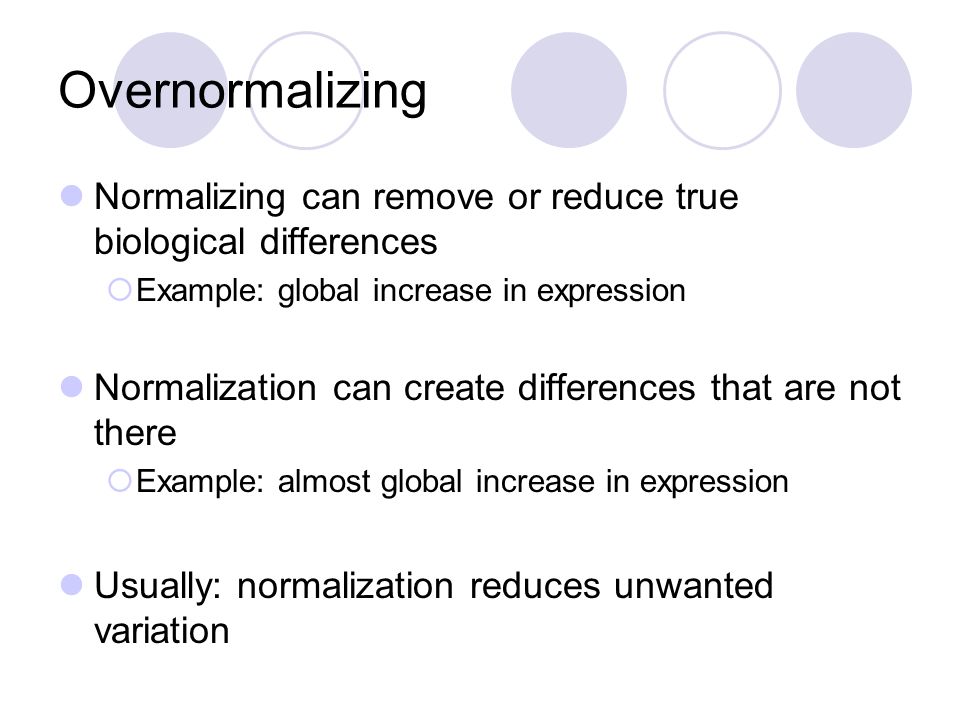 Overnormalizing

Normalizing can remove or reduce true biological differences

Example: global increase in expression

Normalization can create differences that are not there

Example: almost global increase in expression

Usually: normalization reduces unwanted variation